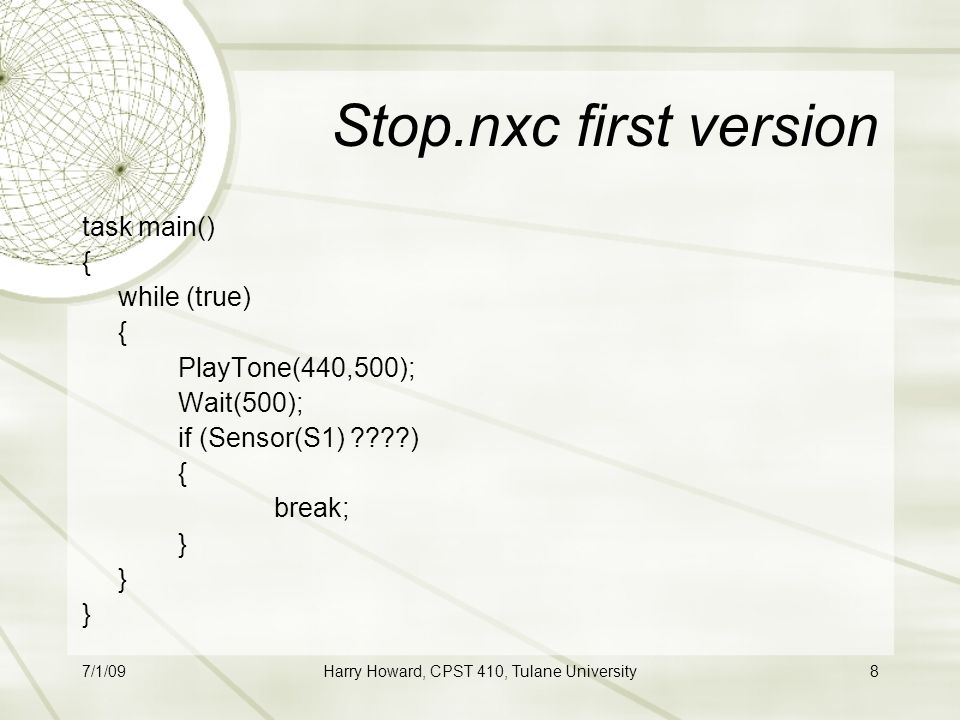 Stop.nxc first version

task main()
{
while (true)
{
PlayTone(440,500);
Wait(500);
if (Sensor(S1) ????)
{
break;
}
}
}

7/1/09

Harry Howard, CPST 410, Tulane University

8